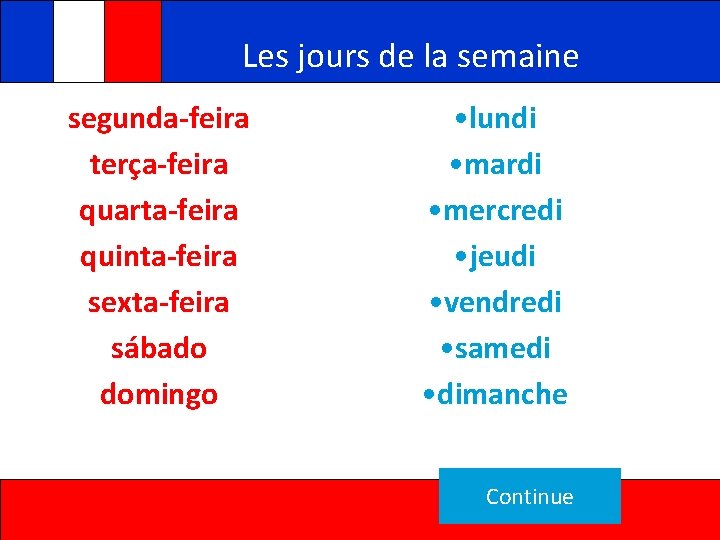 Les jours de la semaine

segunda-feira
terça-feira
quarta-feira
quinta-feira
sexta-feira
sábado
domingo

•lundi
•mardi
•mercredi
•jeudi
•vendredi
•samedi
•dimanche

Continue